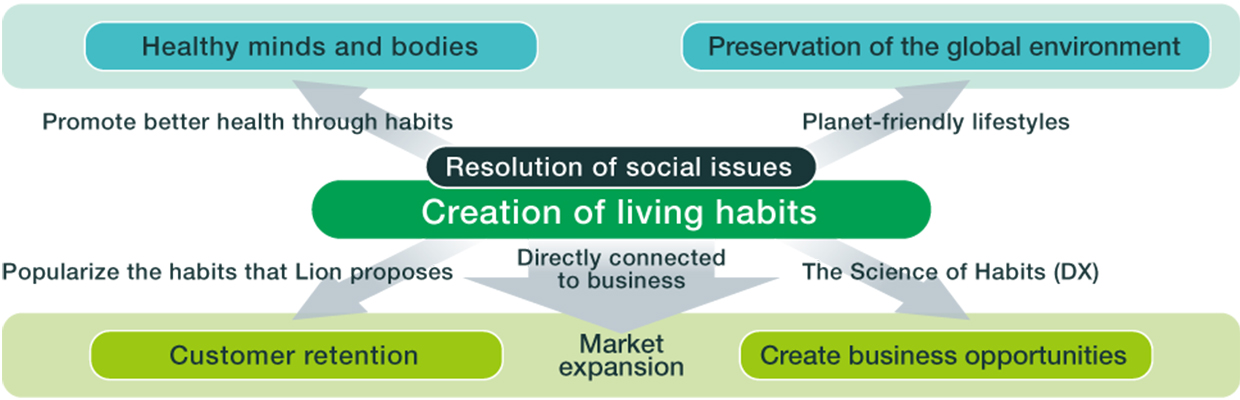 Healthy minds and bodies

Preservation of the global environment

Promote better health through habits

Planet-friendly lifestyles

Resolution of social issues

Creation of living habits

Popularize the habits that Lion proposes

Directly connected to business

The Science of Habits (DX)

Customer retention

Market expansion

Create business opportunities